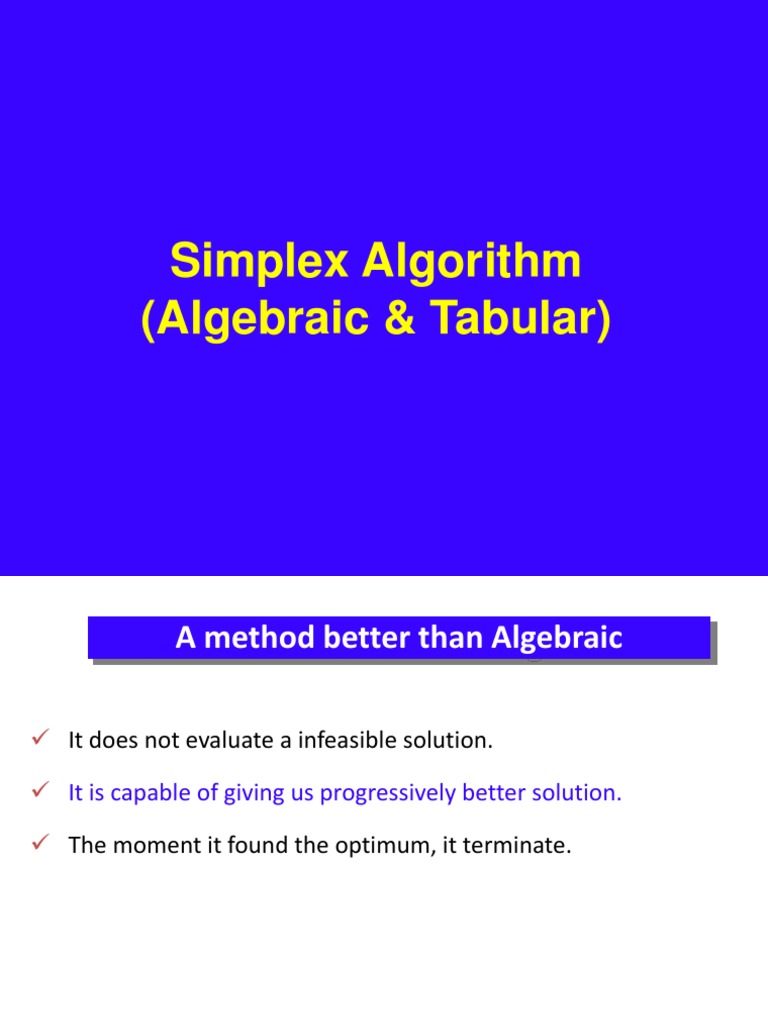 Simplex Algorithm
(Algebraic & Tabular)

A method better than Algebraic

✓ It does not evaluate a infeasible solution.

✓ It is capable of giving us progressively better solution.

✓ The moment it found the optimum, it terminate.